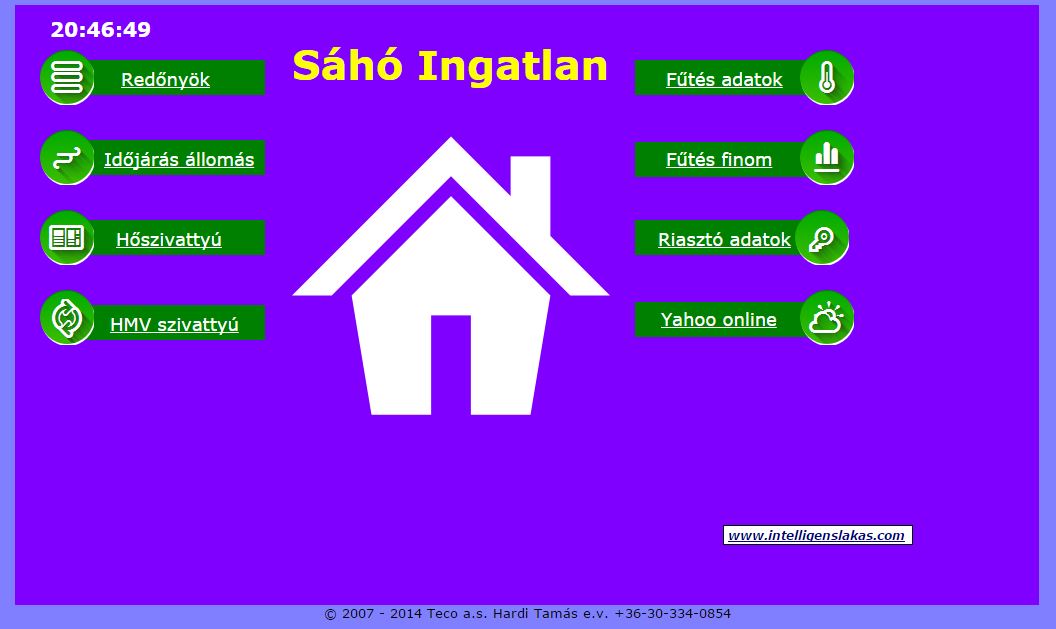 20:46:49

Sáhó Ingatlan

Redőnyök

Időjárás állomás

Hőszivattyú

HMV szivattyú

Fűtés adatok

Fűtés finom

Riasztó adatok

Yahoo online

www.intelligenslakas.com

© 2007 - 2014 Teco a.s. Hardi Tamás e.v. +36-30-334-0854